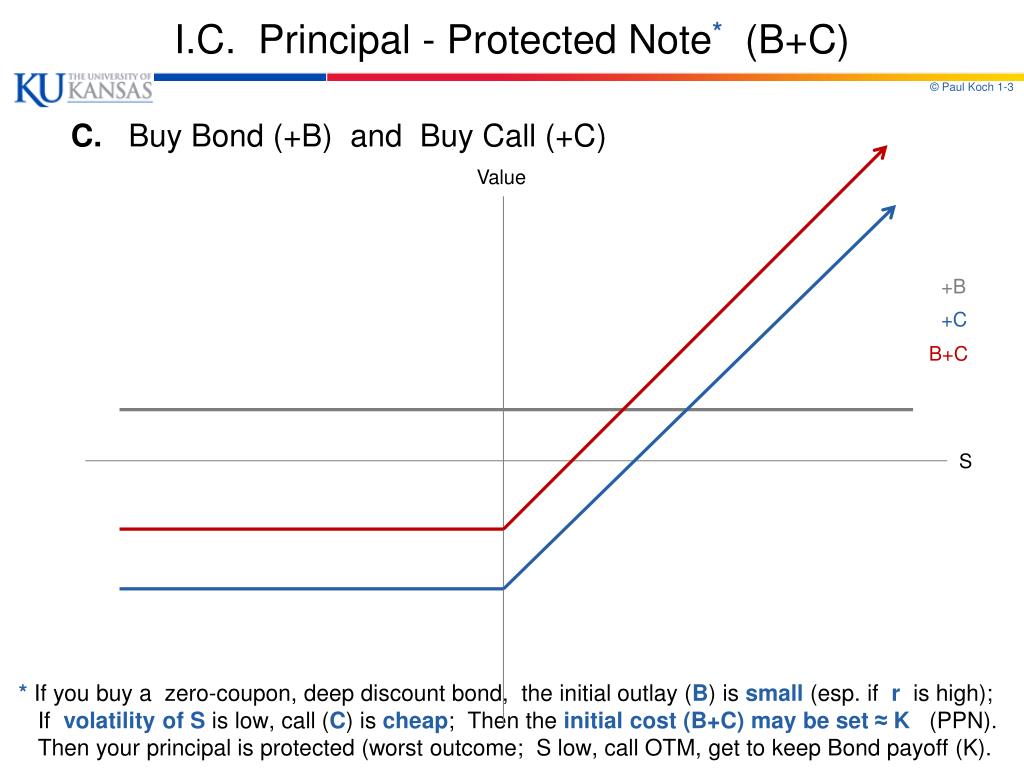 I.C. Principal - Protected Note* (B+C)

KU THE UNIVERSITY OF KANSAS

© Paul Koch 1-3

C. Buy Bond (+B) and Buy Call (+C)

Value

+B
+C
B+C

S

* If you buy a zero-coupon, deep discount bond, the initial outlay (B) is small (esp. if r is high); If volatility of S is low, call (C) is cheap; Then the initial cost (B+C) may be set ≈ K (PPN). Then your principal is protected (worst outcome; S low, call OTM, get to keep Bond payoff (K).